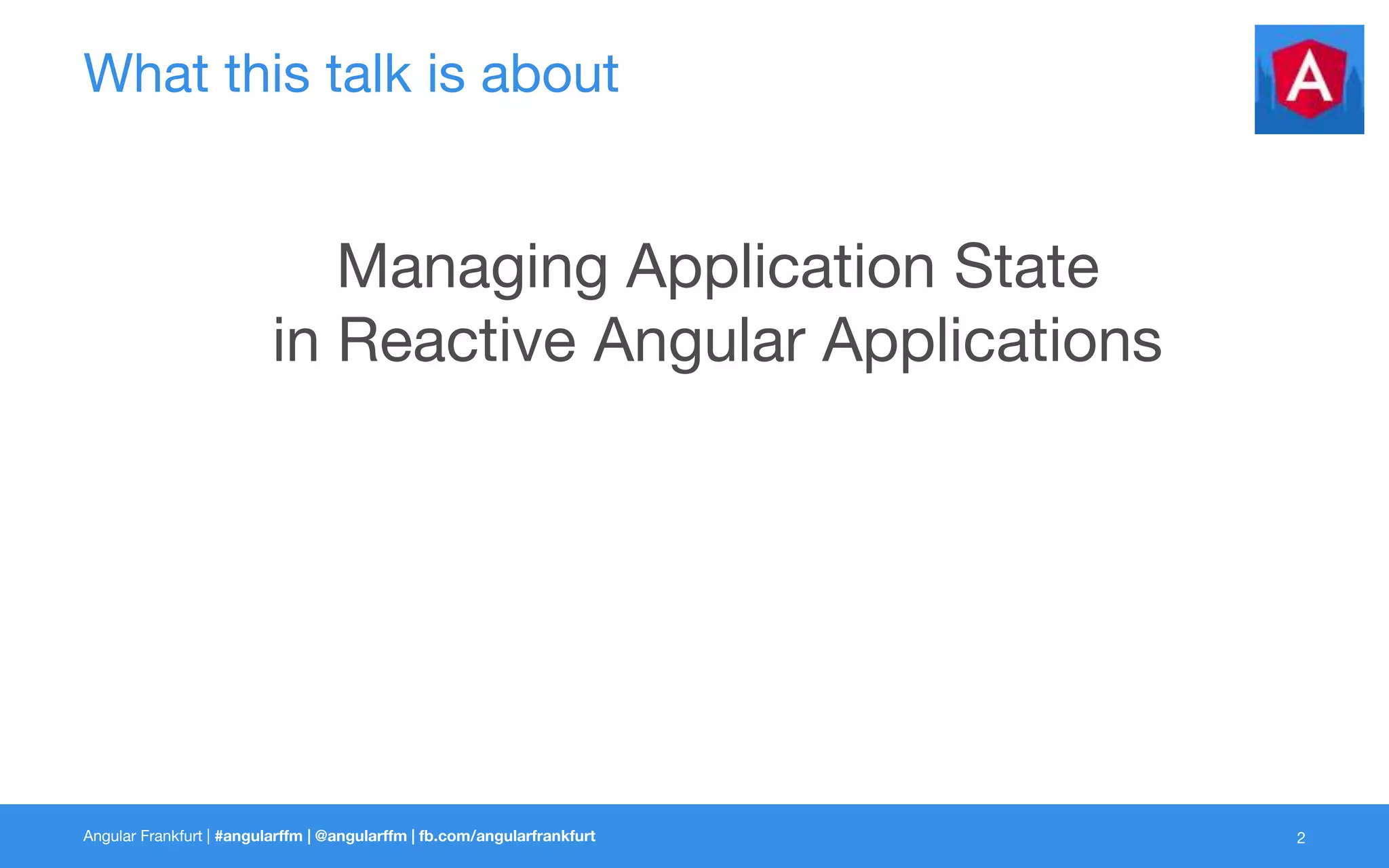 What this talk is about

A

Managing Application State
in Reactive Angular Applications

Angular Frankfurt | #angularffm | @angularffm | fb.com/angularfrankfurt

2